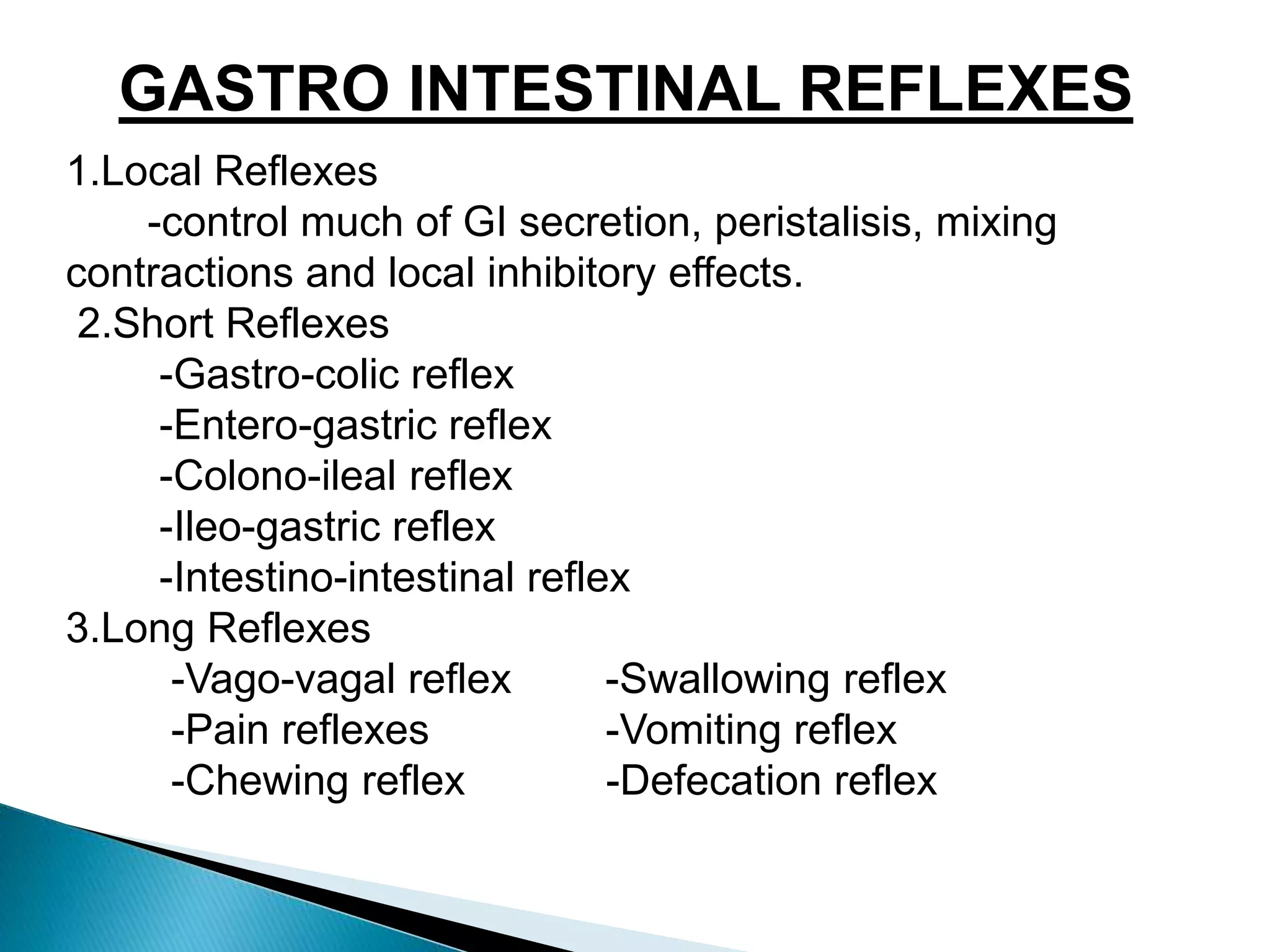 GASTRO INTESTINAL REFLEXES

1.Local Reflexes
-control much of GI secretion, peristalisis, mixing contractions and local inhibitory effects.

2.Short Reflexes
-Gastro-colic reflex
-Entero-gastric reflex
-Colono-ileal reflex
-Ileo-gastric reflex
-Intestino-intestinal reflex

3.Long Reflexes
-Vago-vagal reflex
-Pain reflexes
-Chewing reflex

-Swallowing reflex
-Vomiting reflex
-Defecation reflex